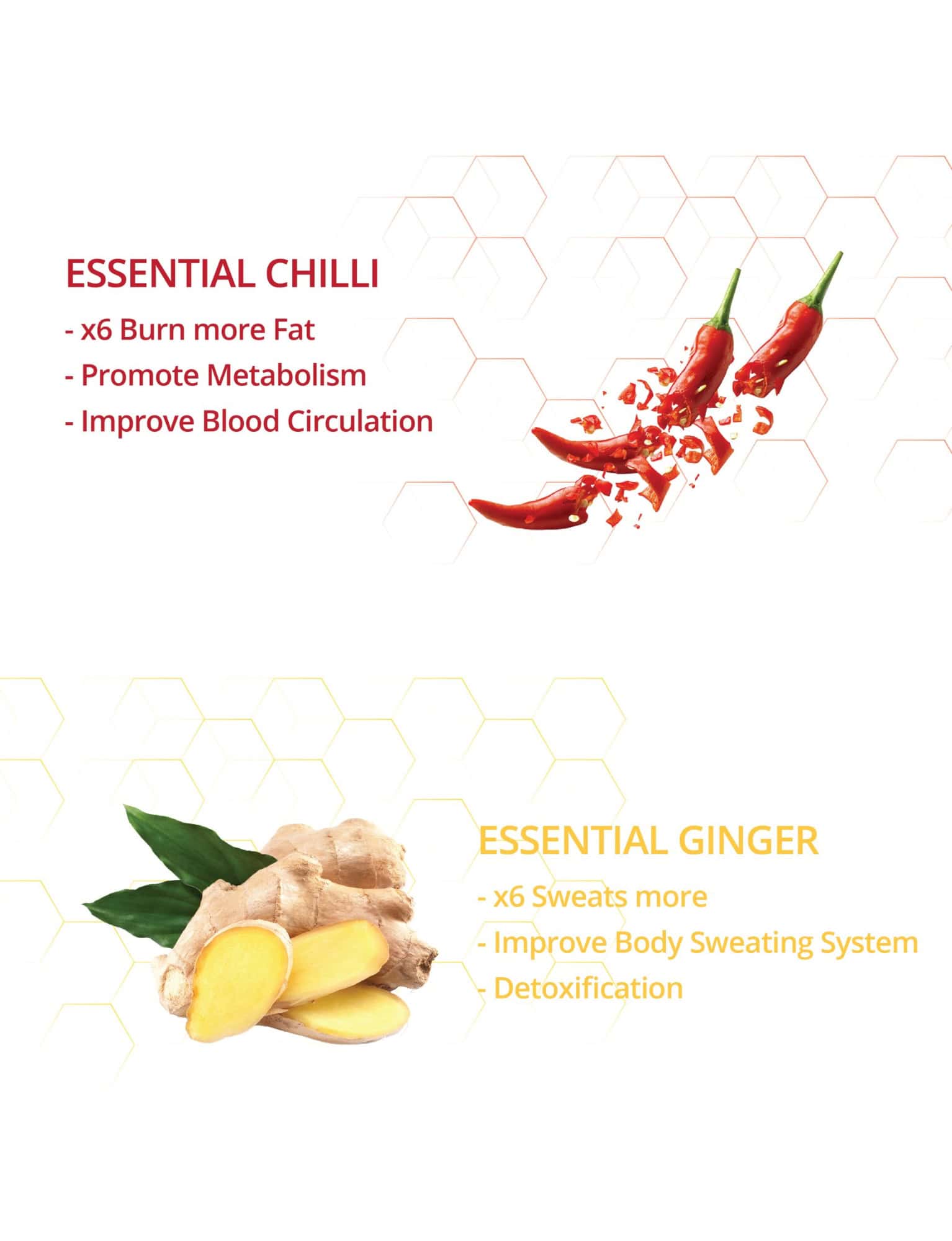 ESSENTIAL CHILLI

- x6 Burn more Fat
- Promote Metabolism
- Improve Blood Circulation

ESSENTIAL GINGER

- x6 Sweats more
- Improve Body Sweating System
- Detoxification